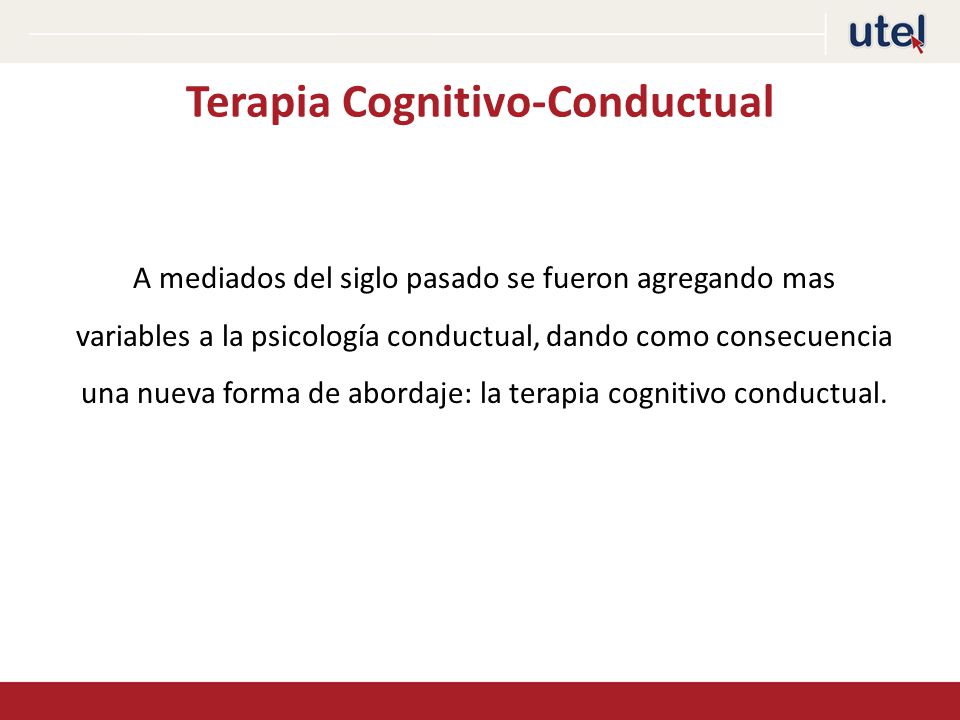 utel

Terapia Cognitivo-Conductual

A mediados del siglo pasado se fueron agregando mas variables a la psicología conductual, dando como consecuencia una nueva forma de abordaje: la terapia cognitivo conductual.